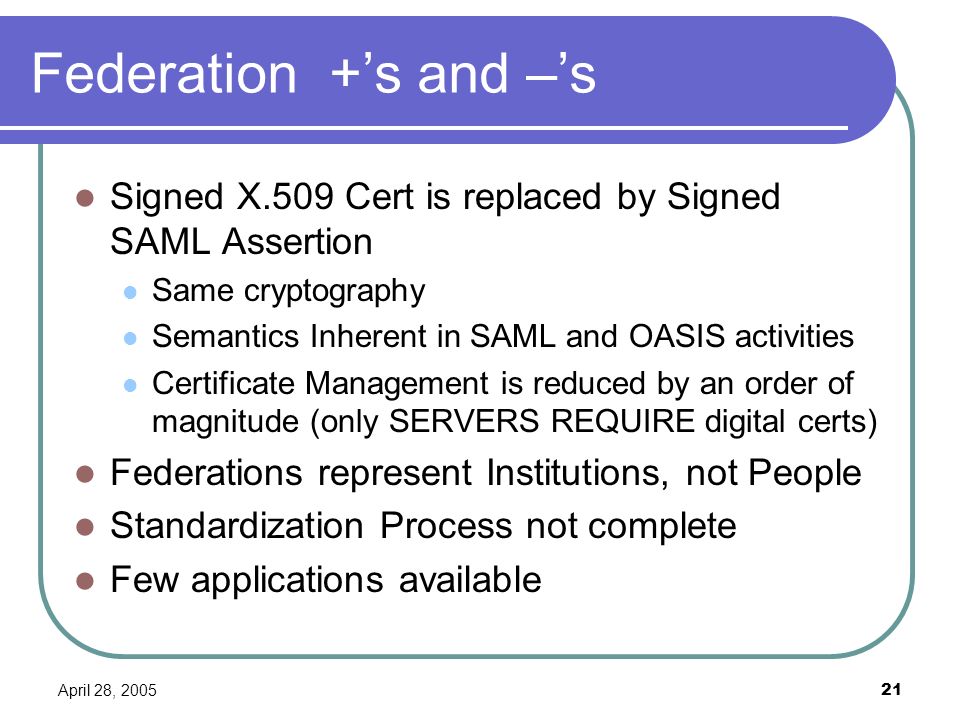 Federation +’s and –’s

- Signed X.509 Cert is replaced by Signed SAML Assertion
  - Same cryptography
  - Semantics Inherent in SAML and OASIS activities
  - Certificate Management is reduced by an order of magnitude (only SERVERS REQUIRE digital certs)
- Federations represent Institutions, not People
- Standardization Process not complete
- Few applications available

April 28, 2005

21